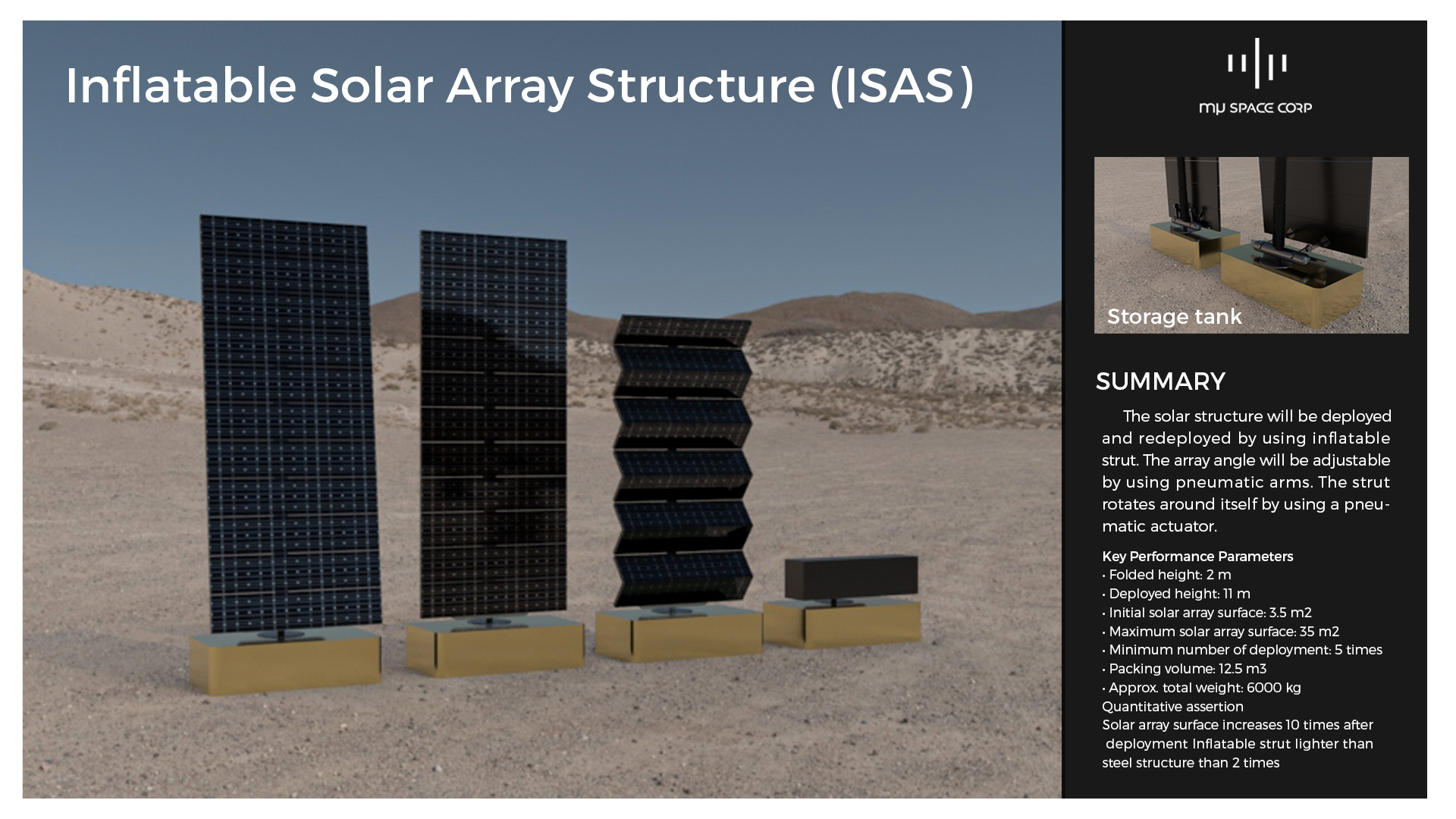 Inflatable Solar Array Structure (ISAS)

MU SPACE CORP

Storage tank

SUMMARY

The solar structure will be deployed and redeployed by using inflatable strut. The array angle will be adjustable by using pneumatic arms. The strut rotates around itself by using a pneumatic actuator.

Key Performance Parameters
• Folded height: 2 m
• Deployed height: 11 m
• Initial solar array surface: 3.5 m2
• Maximum solar array surface: 35 m2
• Minimum number of deployment: 5 times
• Packing volume: 12.5 m3
• Approx. total weight: 6000 kg
Quantitative assertion
Solar array surface increases 10 times after deployment Inflatable strut lighter than steel structure than 2 times